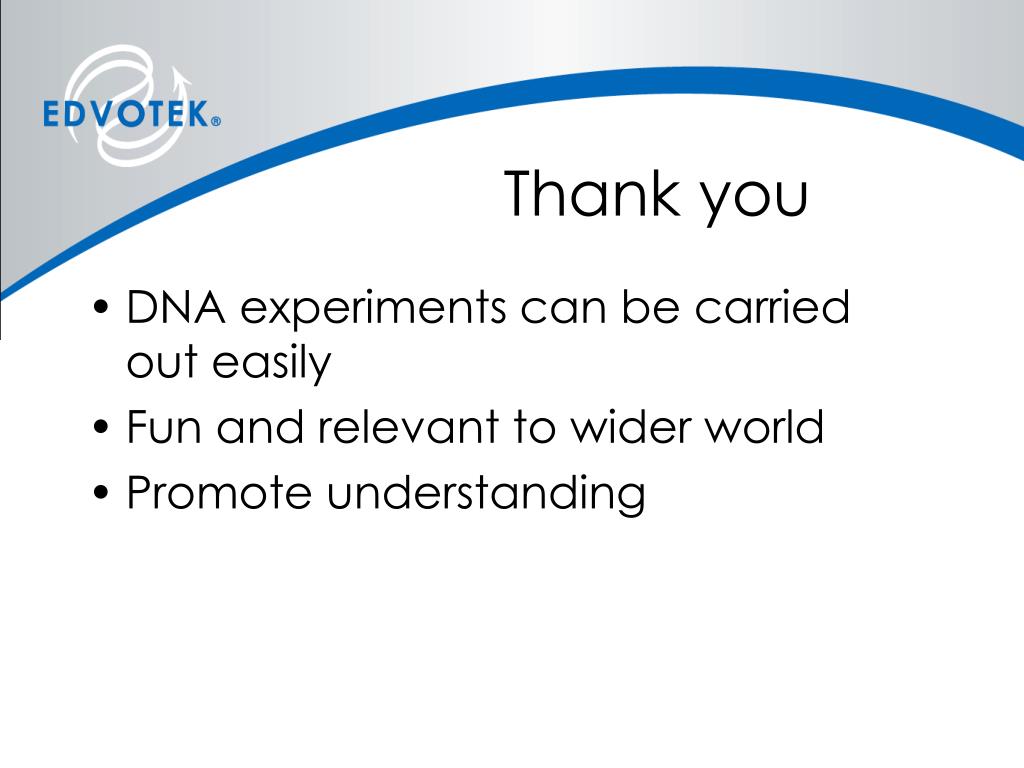 EDVOTEK®

Thank you

• DNA experiments can be carried out easily
• Fun and relevant to wider world
• Promote understanding